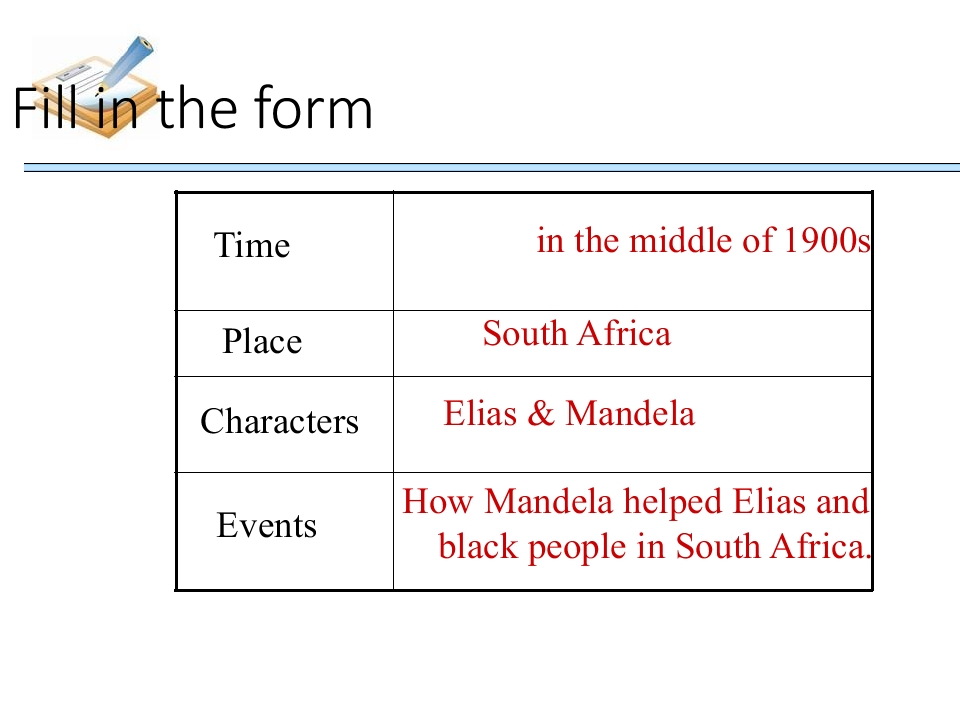 Fill in the form

| Time | in the middle of 1900s |
|---|---|
| Place | South Africa |
| Characters | Elias & Mandela |
| Events | How Mandela helped Elias and black people in South Africa. |